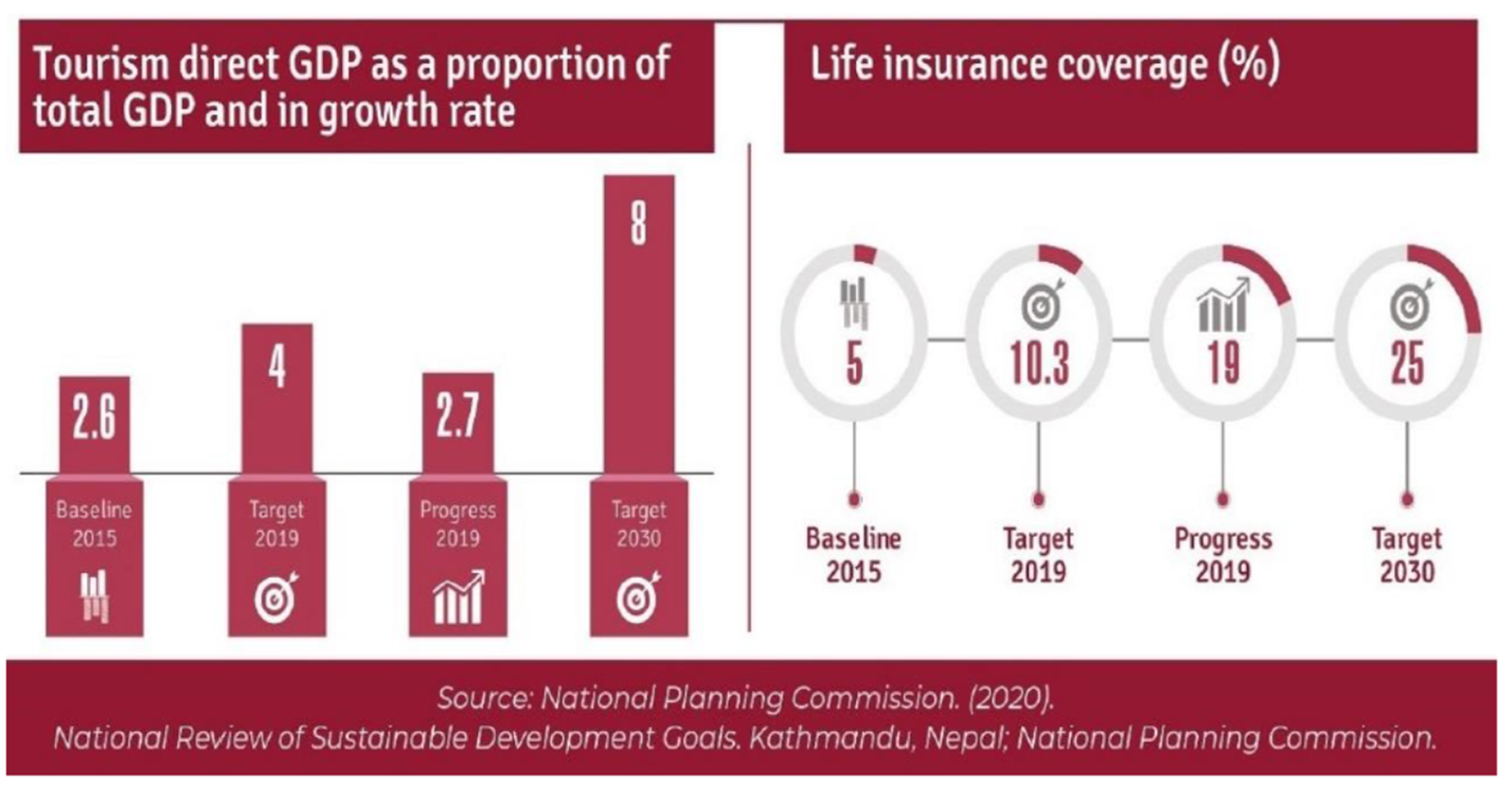 Tourism direct GDP as a proportion of total GDP and in growth rate

2.6
Baseline 2015

4
Target 2019

2.7
Progress 2019

8
Target 2030

Life insurance coverage (%)

5
Baseline 2015

10.3
Target 2019

19
Progress 2019

25
Target 2030

Source: National Planning Commission. (2020).
National Review of Sustainable Development Goals. Kathmandu, Nepal; National Planning Commission.